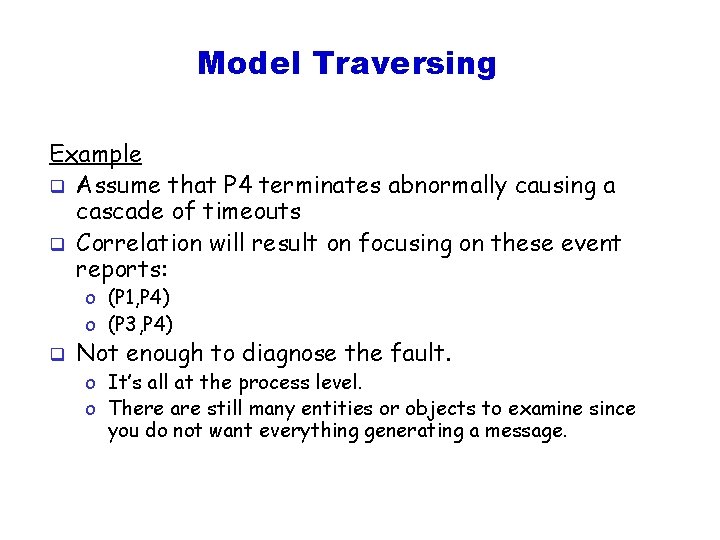 Model Traversing

Example

❑ Assume that P4 terminates abnormally causing a cascade of timeouts

❑ Correlation will result on focusing on these event reports:

o (P1,P4)

o (P3,P4)

❑ Not enough to diagnose the fault.

o It's all at the process level.

o There are still many entities or objects to examine since you do not want everything generating a message.